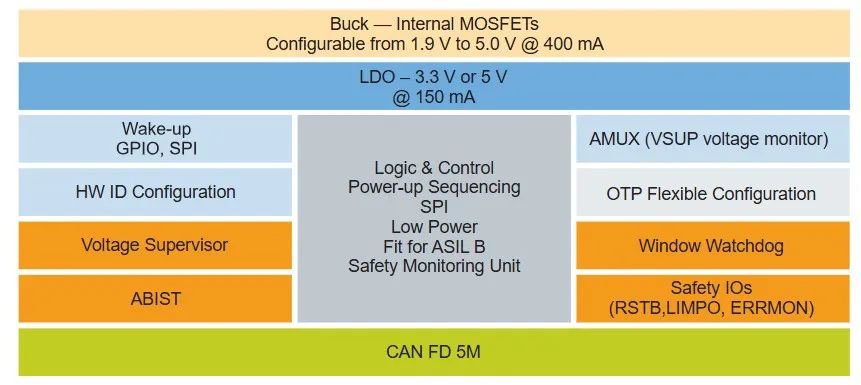 Buck — Internal MOSFETs
Configurable from 1.9 V to 5.0 V @ 400 mA

LDO – 3.3 V or 5 V
@ 150 mA

Wake-up
GPIO, SPI

HW ID Configuration

Voltage Supervisor

ABIST

Logic & Control
Power-up Sequencing
SPI
Low Power
Fit for ASIL B
Safety Monitoring Unit

AMUX (VSUP voltage monitor)

OTP Flexible Configuration

Window Watchdog

Safety IOs
(RSTB,LIMPO, ERRMON)

CAN FD 5M